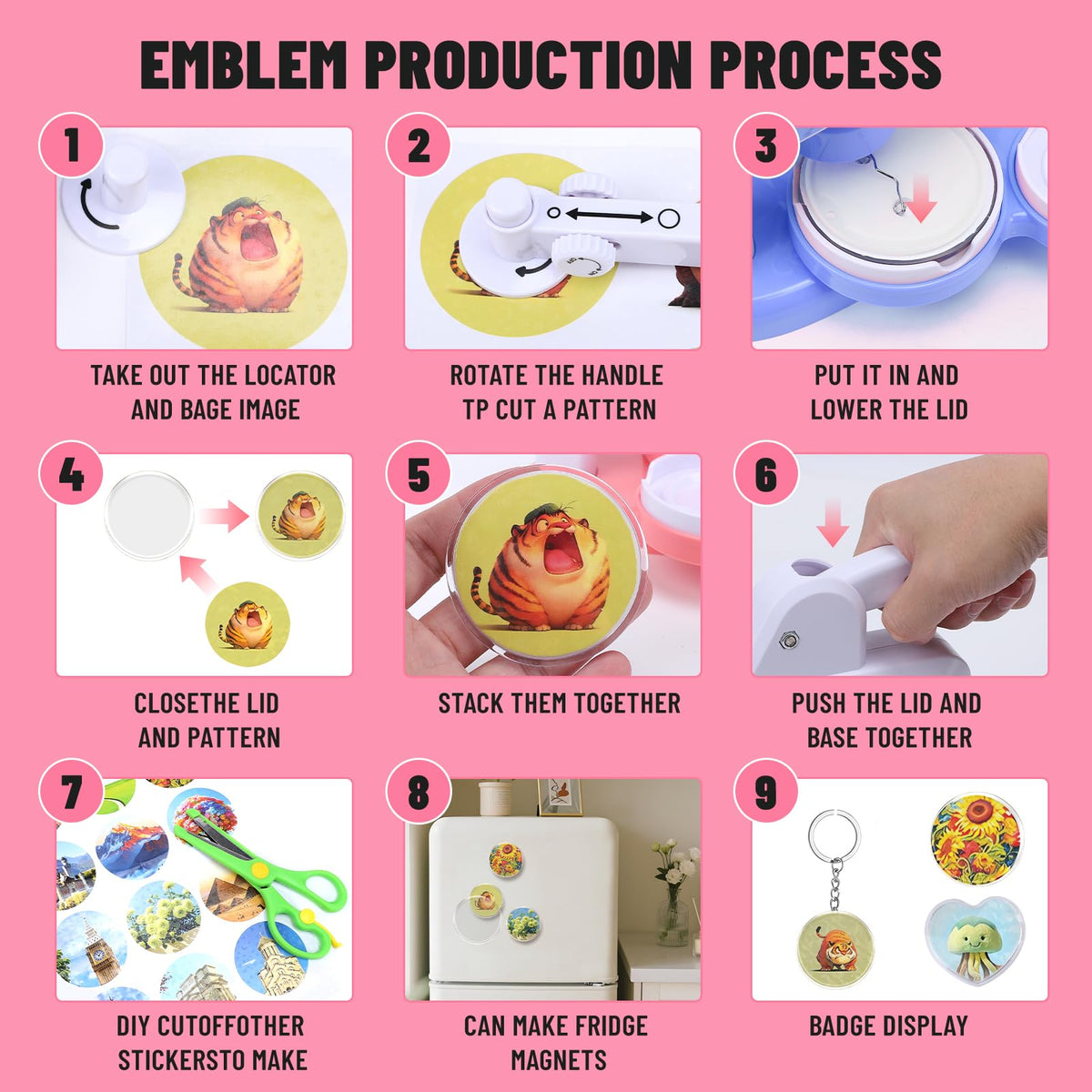 EMBLEM PRODUCTION PROCESS

1

TAKE OUT THE LOCATOR AND BAGE IMAGE

2

ROTATE THE HANDLE TP CUT A PATTERN

3

PUT IT IN AND LOWER THE LID

4

CLOSETHE LID AND PATTERN

5

STACK THEM TOGETHER

6

PUSH THE LID AND BASE TOGETHER

7

DIY CUTOFFOTHER STICKERSTO MAKE

8

CAN MAKE FRIDGE MAGNETS

9

BADGE DISPLAY